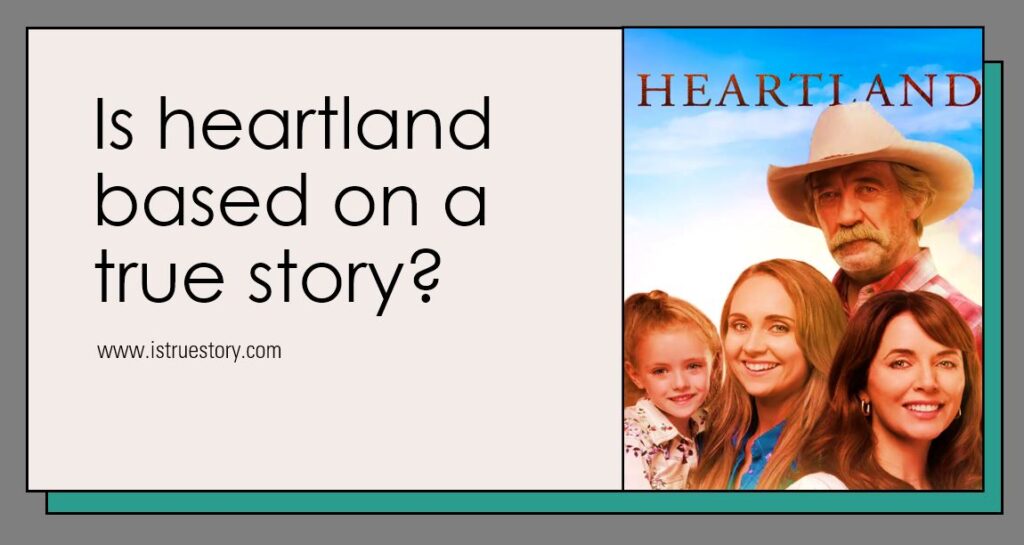 Is heartland based on a true story?

www.istruestory.com

HEARTLAND